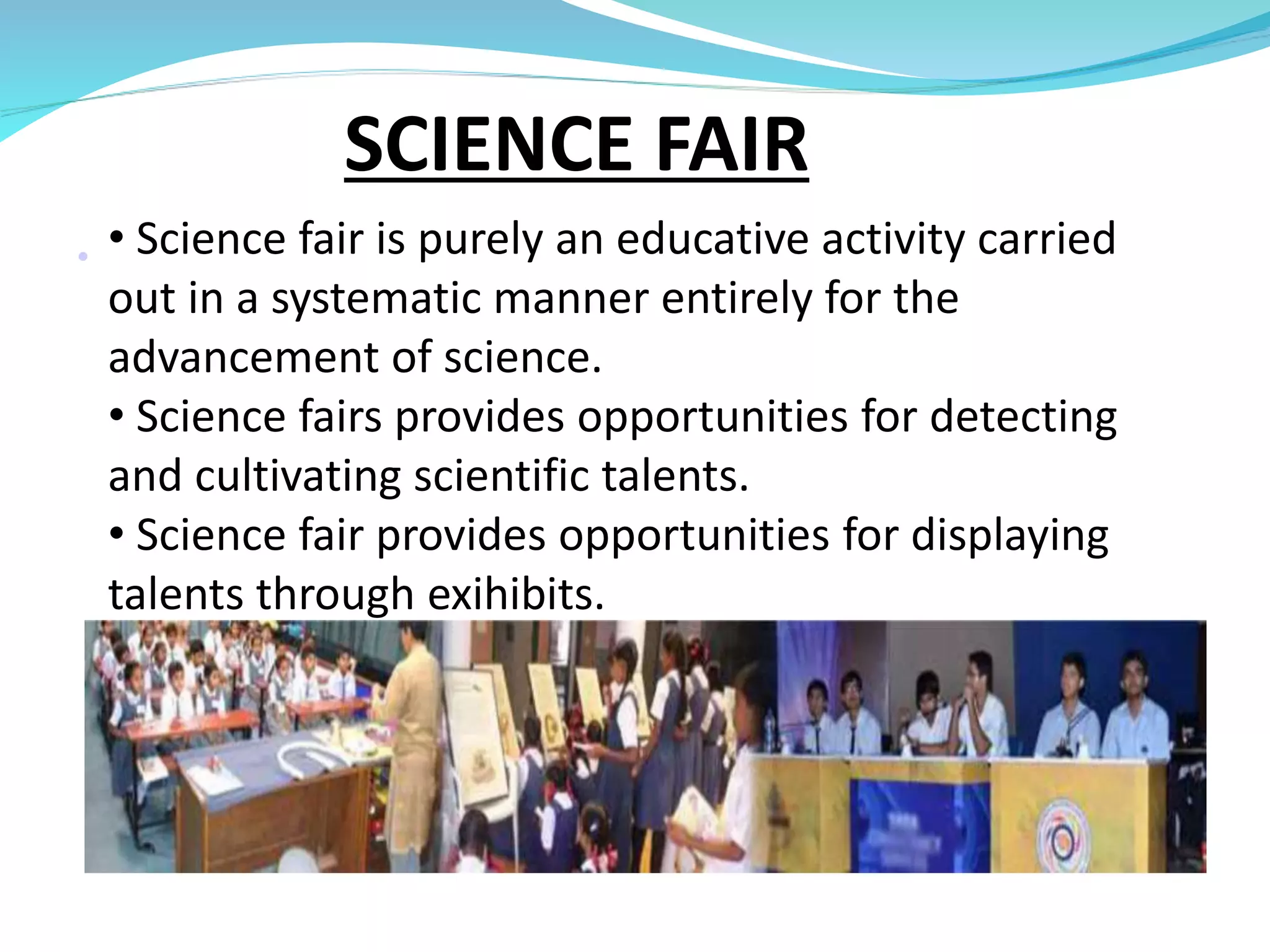 SCIENCE FAIR

• Science fair is purely an educative activity carried out in a systematic manner entirely for the advancement of science.
• Science fairs provides opportunities for detecting and cultivating scientific talents.
• Science fair provides opportunities for displaying talents through exihibits.